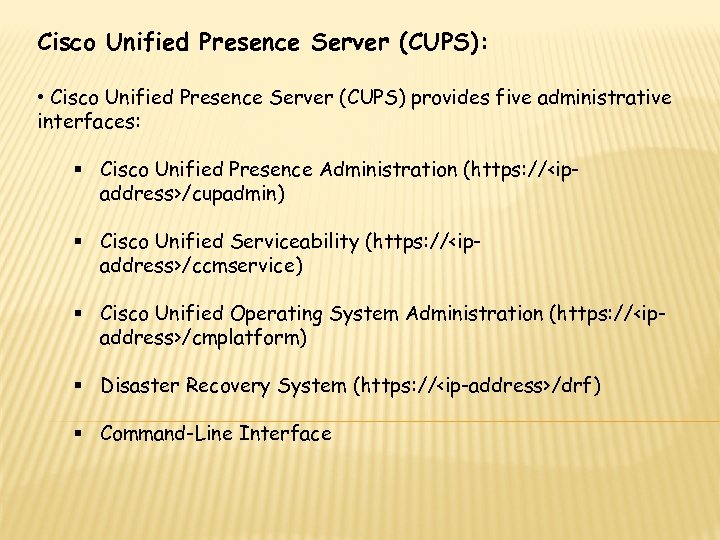 Cisco Unified Presence Server (CUPS):

• Cisco Unified Presence Server (CUPS) provides five administrative interfaces:

▪ Cisco Unified Presence Administration (https://<ip-address>/cupadmin)

▪ Cisco Unified Serviceability (https://<ip-address>/ccmservice)

▪ Cisco Unified Operating System Administration (https://<ip-address>/cmplatform)

▪ Disaster Recovery System (https://<ip-address>/drf)

▪ Command-Line Interface